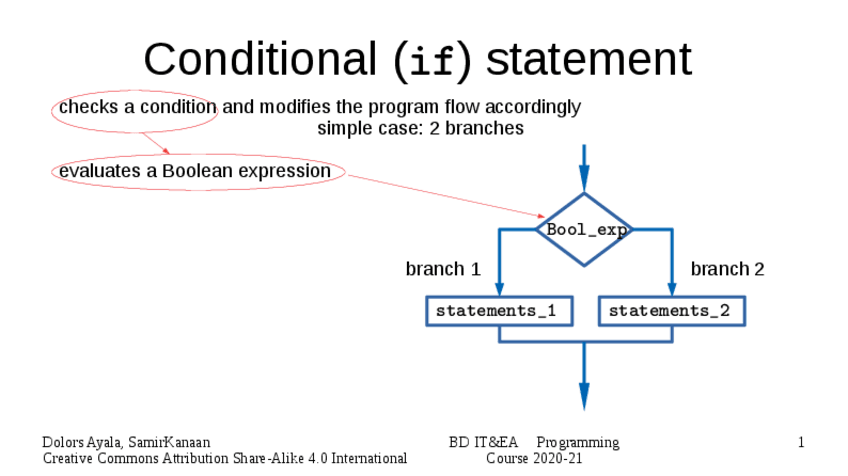 Conditional (if) statement

checks a condition and modifies the program flow accordingly

simple case: 2 branches

evaluates a Boolean expression

Bool_exp

branch 1

branch 2

statements_1

statements_2

Dolors Ayala, SamirKanaan
Creative Commons Attribution Share-Alike 4.0 International

BD IT&EA Programming
Course 2020-21

1